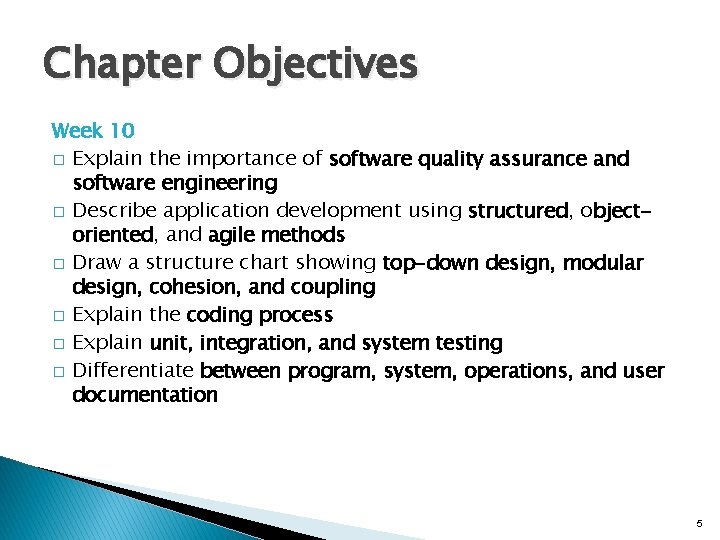 Chapter Objectives

Week 10

□ Explain the importance of software quality assurance and software engineering

□ Describe application development using structured, object-oriented, and agile methods

□ Draw a structure chart showing top-down design, modular design, cohesion, and coupling

□ Explain the coding process

□ Explain unit, integration, and system testing

□ Differentiate between program, system, operations, and user documentation

5